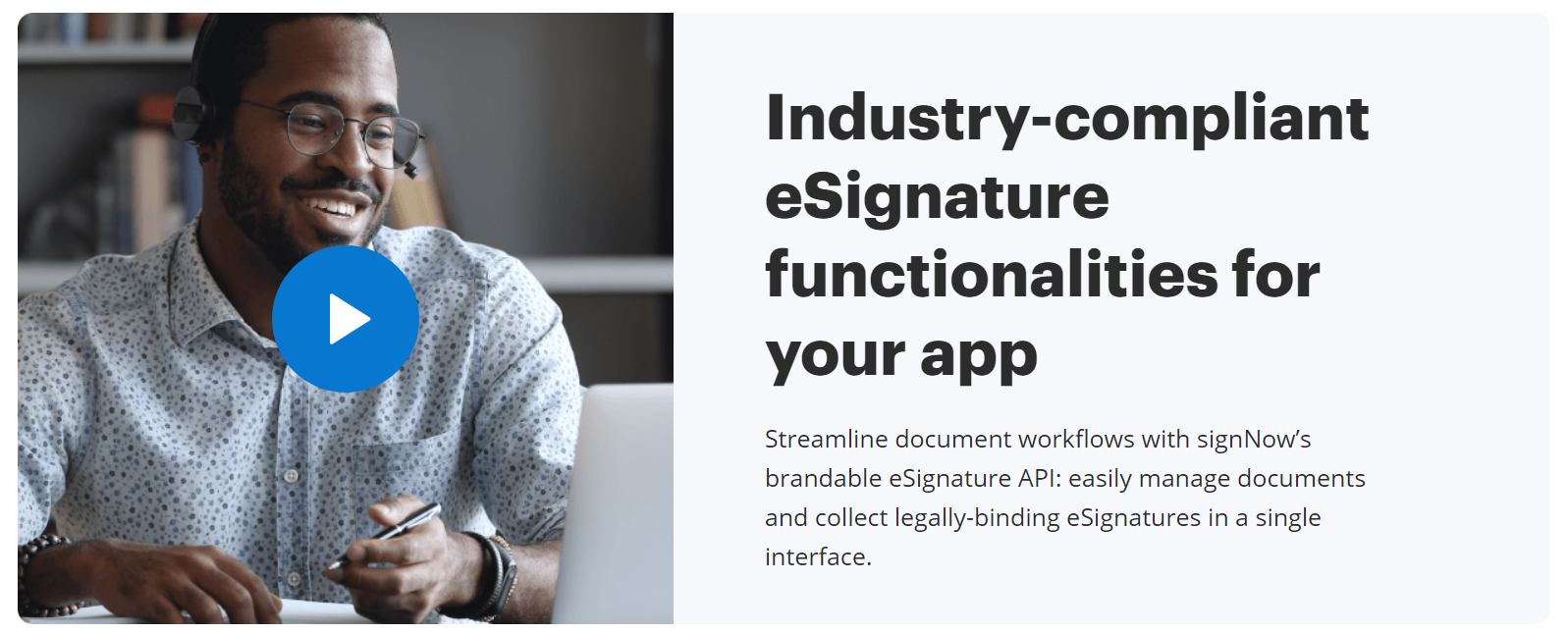 Industry-compliant eSignature functionalities for your app

Streamline document workflows with signNow’s brandable eSignature API: easily manage documents and collect legally-binding eSignatures in a single interface.